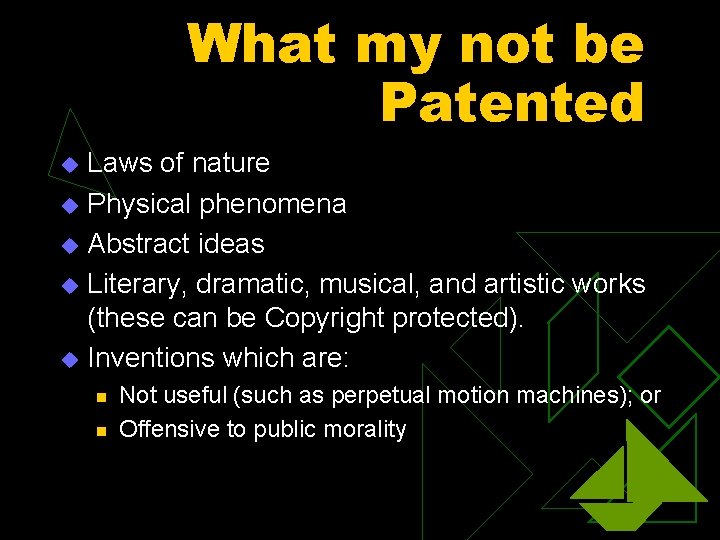 What my not be Patented

- Laws of nature
- Physical phenomena
- Abstract ideas
- Literary, dramatic, musical, and artistic works (these can be Copyright protected).
- Inventions which are:
  - Not useful (such as perpetual motion machines); or
  - Offensive to public morality